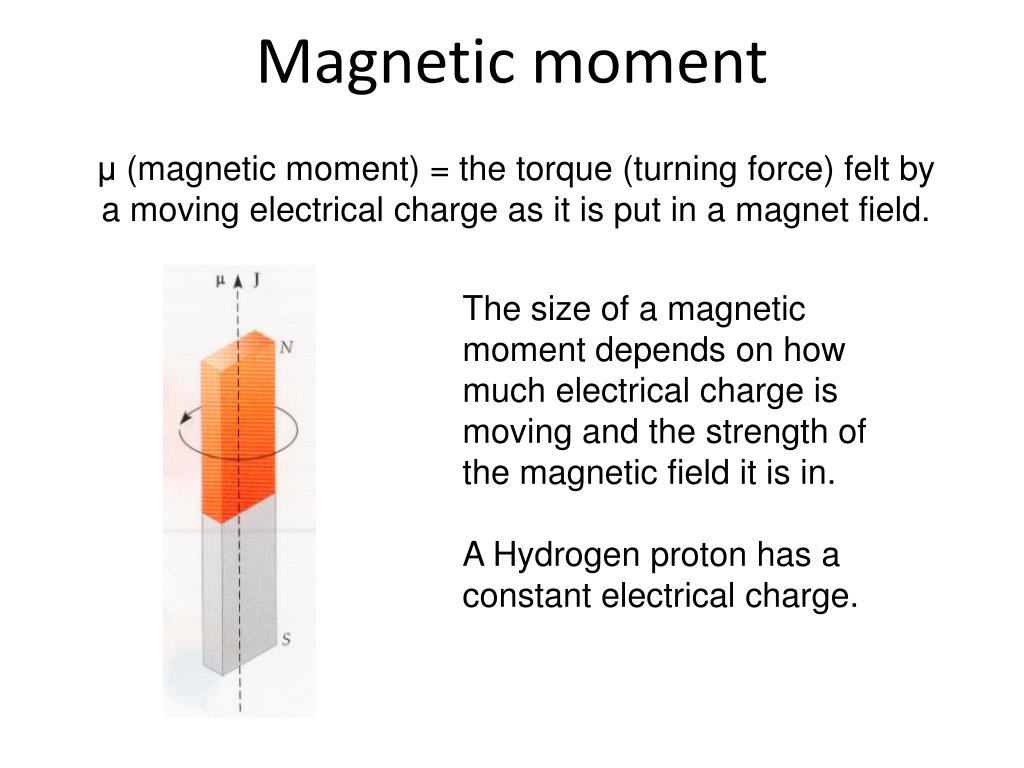 Magnetic moment

μ (magnetic moment) = the torque (turning force) felt by a moving electrical charge as it is put in a magnet field.

μ J

N

S

The size of a magnetic moment depends on how much electrical charge is moving and the strength of the magnetic field it is in.

A Hydrogen proton has a constant electrical charge.